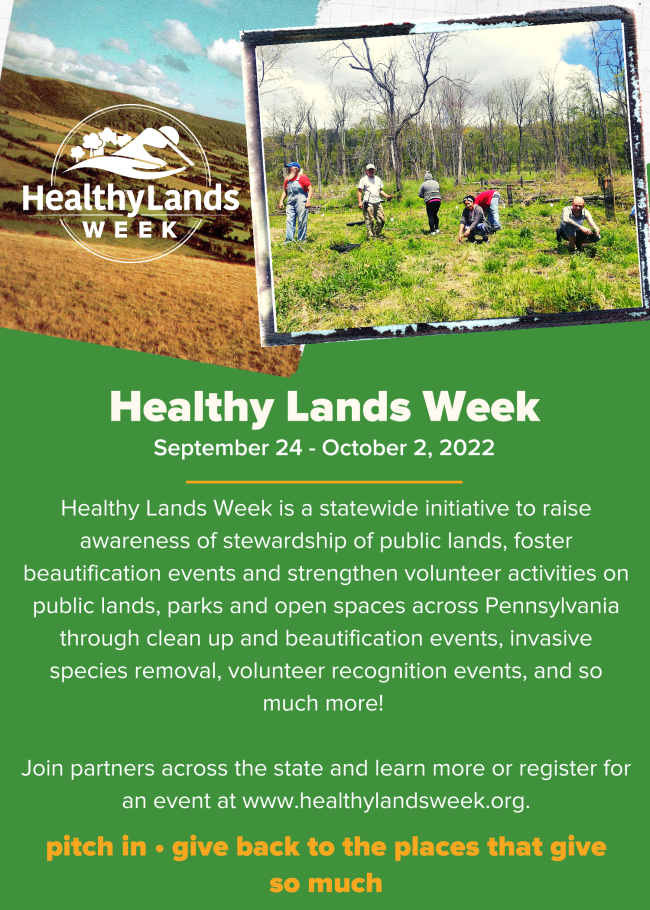 HealthyLands
WEEK

Healthy Lands Week

September 24 - October 2, 2022

Healthy Lands Week is a statewide initiative to raise awareness of stewardship of public lands, foster beautification events and strengthen volunteer activities on public lands, parks and open spaces across Pennsylvania through clean up and beautification events, invasive species removal, volunteer recognition events, and so much more!

Join partners across the state and learn more or register for an event at www.healthylandsweek.org.

pitch in • give back to the places that give so much